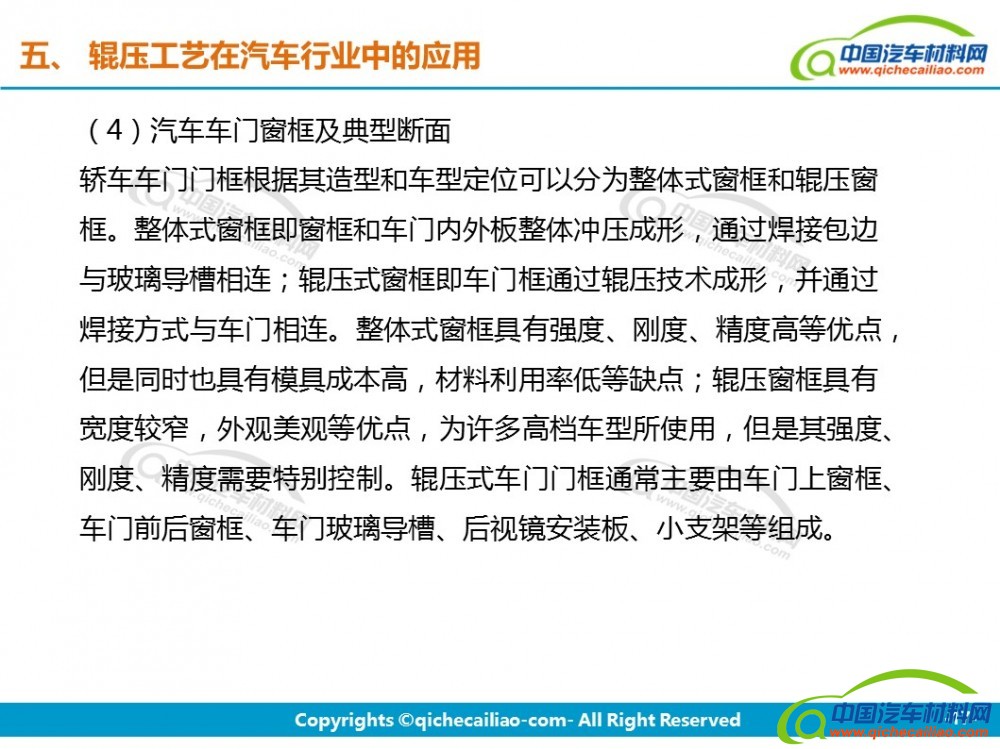 五、 辊压工艺在汽车行业中的应用

中国汽车材料网
www.qichecailiao.com

（4）汽车车门窗框及典型断面

轿车车门门框根据其造型和车型定位可以分为整体式窗框和辊压窗框。整体式窗框即窗框和车门内外板整体冲压成形，通过焊接包边与玻璃导槽相连；辊压式窗框即车门框通过辊压技术成形，并通过焊接方式与车门相连。整体式窗框具有强度、刚度、精度高等优点，但是同时也具有模具成本高，材料利用率低等缺点；辊压窗框具有宽度较窄，外观美观等优点，为许多高档车型所使用，但是其强度、刚度、精度需要特别控制。辊压式车门门框通常主要由车门上窗框、车门前后窗框、车门玻璃导槽、后视镜安装板、小支架等组成。

Copyrights ©qichecailiao-com- All Right Reserved

中国汽车材料网
www.qichecailiao.com